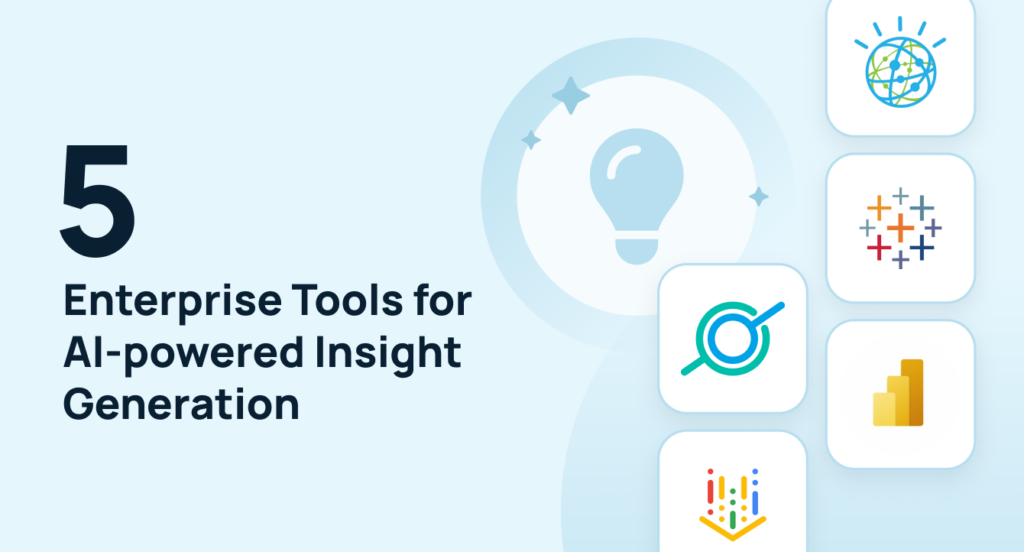 5

Enterprise Tools for AI-powered Insight Generation